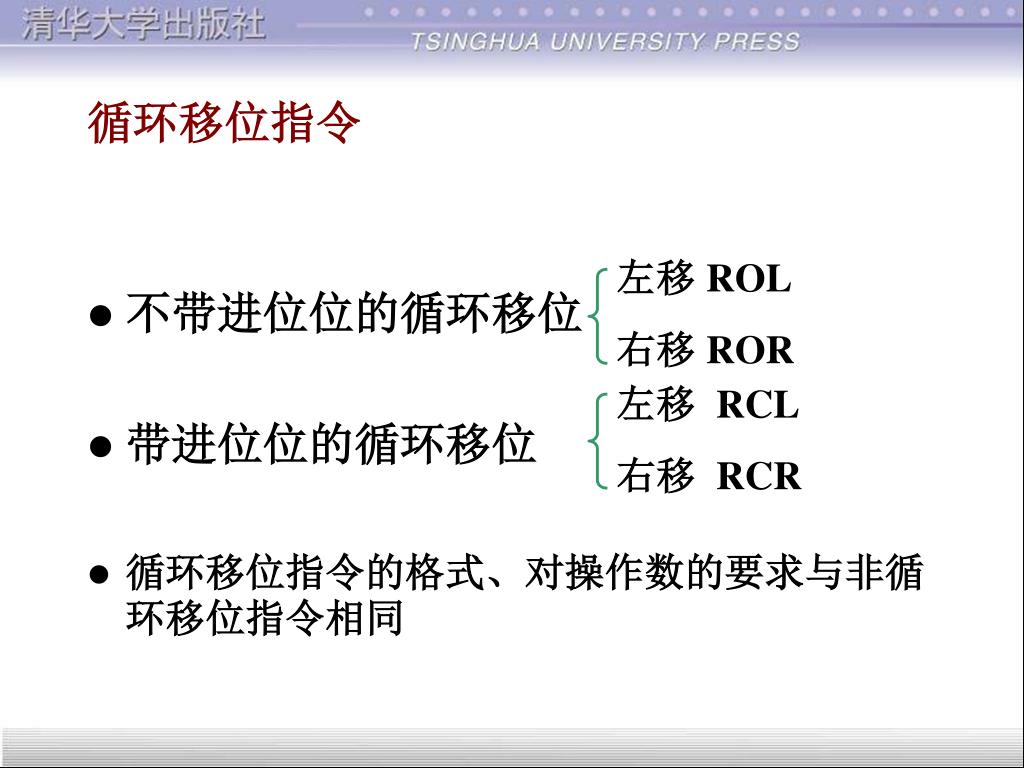 清华大学出版社
TSINGHUA UNIVERSITY PRESS

循环移位指令

● 不带进位位的循环移位
左移 ROL
右移 ROR

● 带进位位的循环移位
左移 RCL
右移 RCR

● 循环移位指令的格式、对操作数的要求与非循环移位指令相同